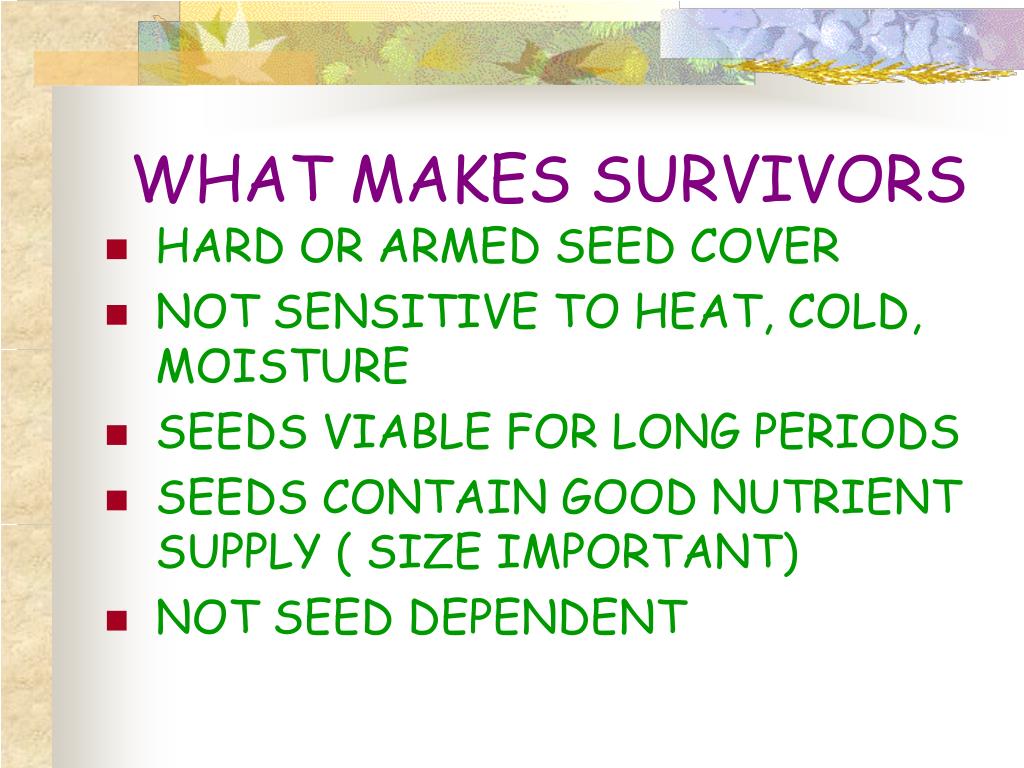 WHAT MAKES SURVIVORS

- HARD OR ARMED SEED COVER
- NOT SENSITIVE TO HEAT, COLD, MOISTURE
- SEEDS VIABLE FOR LONG PERIODS
- SEEDS CONTAIN GOOD NUTRIENT SUPPLY ( SIZE IMPORTANT)
- NOT SEED DEPENDENT